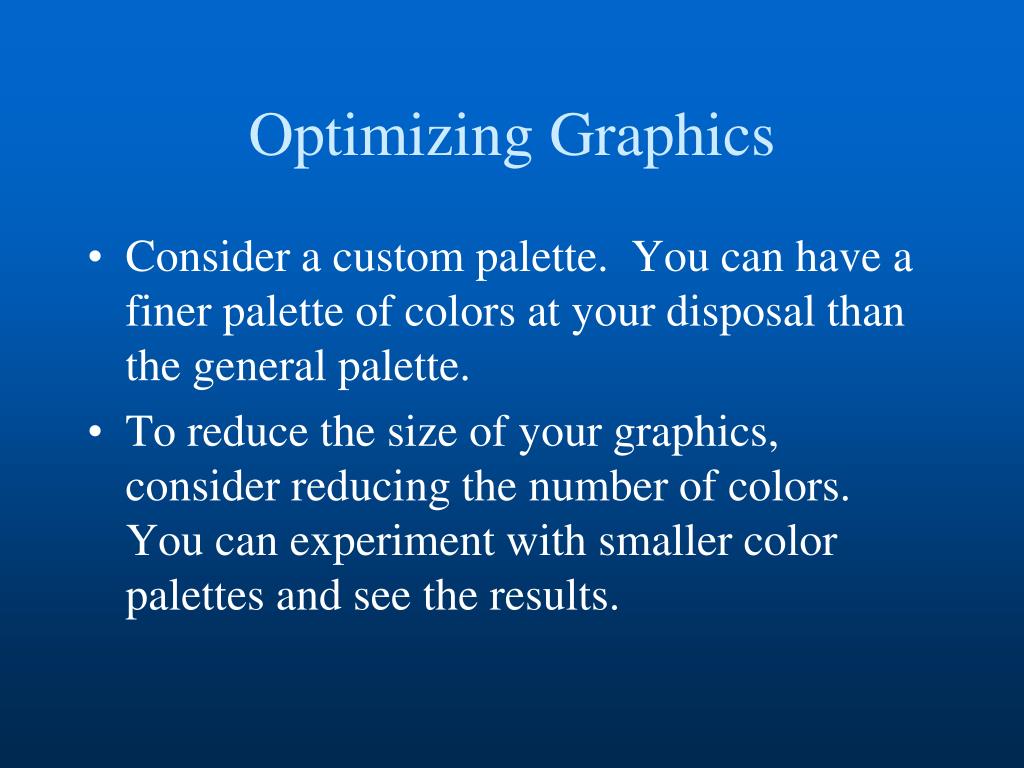 Optimizing Graphics

• Consider a custom palette. You can have a finer palette of colors at your disposal than the general palette.

• To reduce the size of your graphics, consider reducing the number of colors. You can experiment with smaller color palettes and see the results.